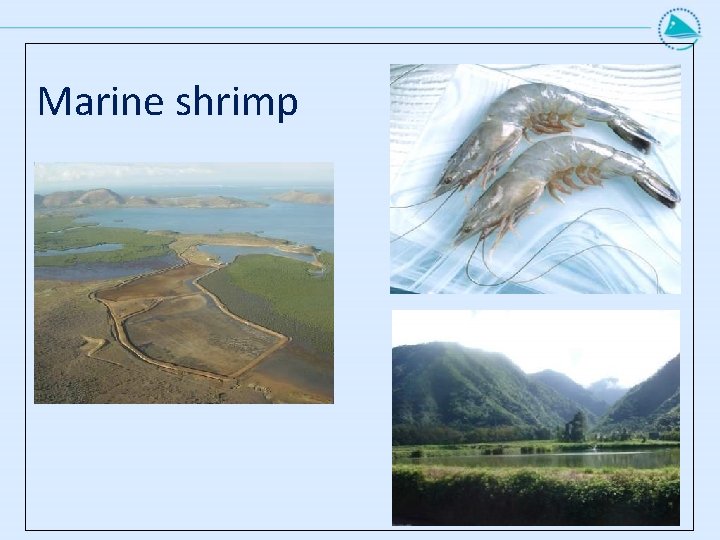 Marine shrimp